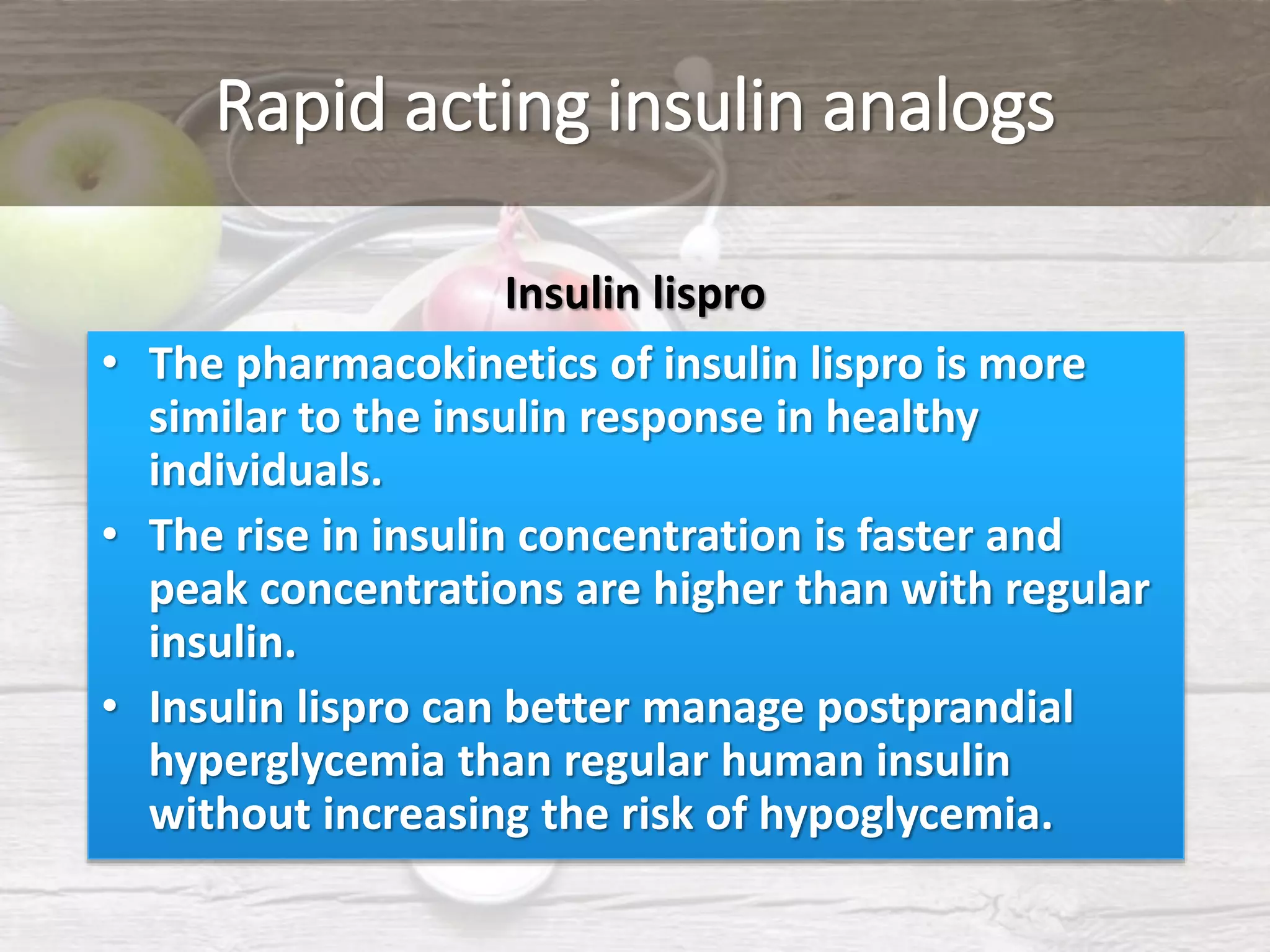 Rapid acting insulin analogs

Insulin lispro

• The pharmacokinetics of insulin lispro is more similar to the insulin response in healthy individuals.
• The rise in insulin concentration is faster and peak concentrations are higher than with regular insulin.
• Insulin lispro can better manage postprandial hyperglycemia than regular human insulin without increasing the risk of hypoglycemia.